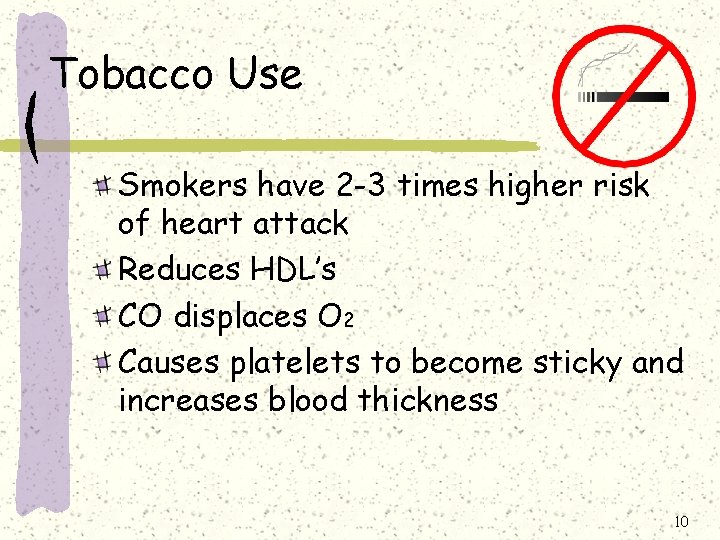 Tobacco Use

Smokers have 2-3 times higher risk of heart attack

Reduces HDL's

CO displaces $O_2$

Causes platelets to become sticky and increases blood thickness

10